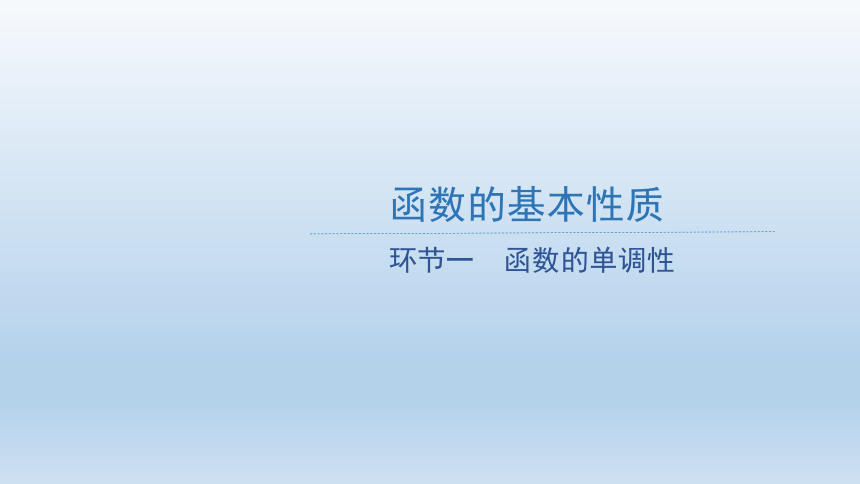 函数的基本性质

环节一　函数的单调性